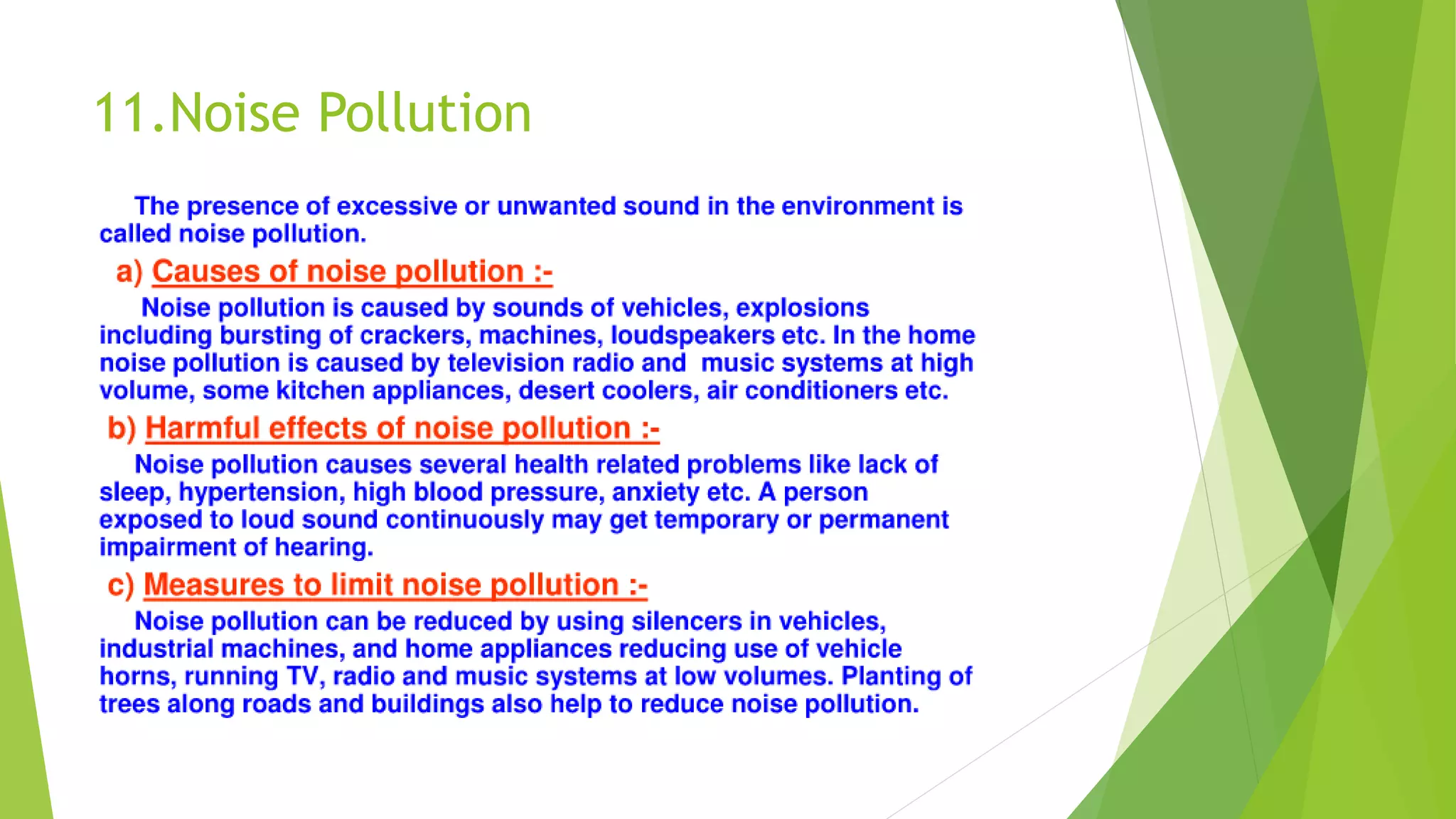 11.Noise Pollution

The presence of excessive or unwanted sound in the environment is called noise pollution.

a) Causes of noise pollution :-

Noise pollution is caused by sounds of vehicles, explosions including bursting of crackers, machines, loudspeakers etc. In the home noise pollution is caused by television radio and music systems at high volume, some kitchen appliances, desert coolers, air conditioners etc.

b) Harmful effects of noise pollution :-

Noise pollution causes several health related problems like lack of sleep, hypertension, high blood pressure, anxiety etc. A person exposed to loud sound continuously may get temporary or permanent impairment of hearing.

c) Measures to limit noise pollution :-

Noise pollution can be reduced by using silencers in vehicles, industrial machines, and home appliances reducing use of vehicle horns, running TV, radio and music systems at low volumes. Planting of trees along roads and buildings also help to reduce noise pollution.